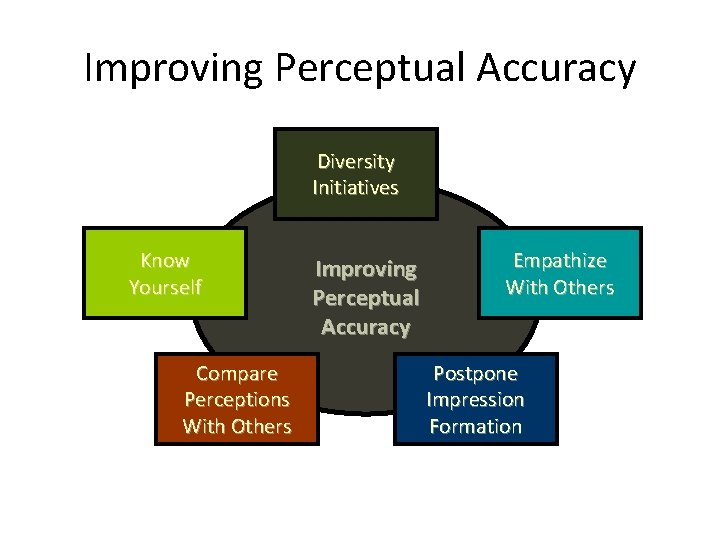 Improving Perceptual Accuracy

Diversity Initiatives

Know Yourself

Improving Perceptual Accuracy

Empathize With Others

Compare Perceptions With Others

Postpone Impression Formation